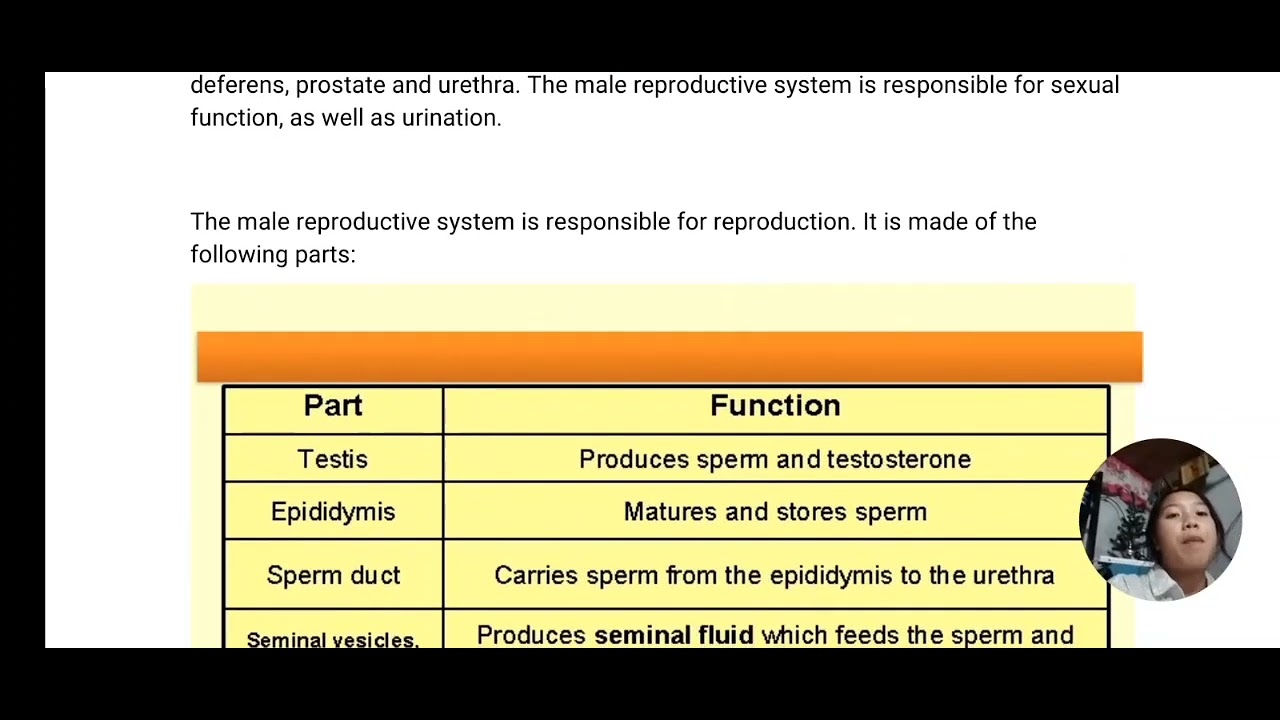 deferens, prostate and urethra. The male reproductive system is responsible for sexual function, as well as urination.

The male reproductive system is responsible for reproduction. It is made of the following parts:

| Part | Function |
|---|---|
| Testis | Produces sperm and testosterone |
| Epididymis | Matures and stores sperm |
| Sperm duct | Carries sperm from the epididymis to the urethra |
| Seminal vesicles, | Produces seminal fluid which feeds the sperm and |